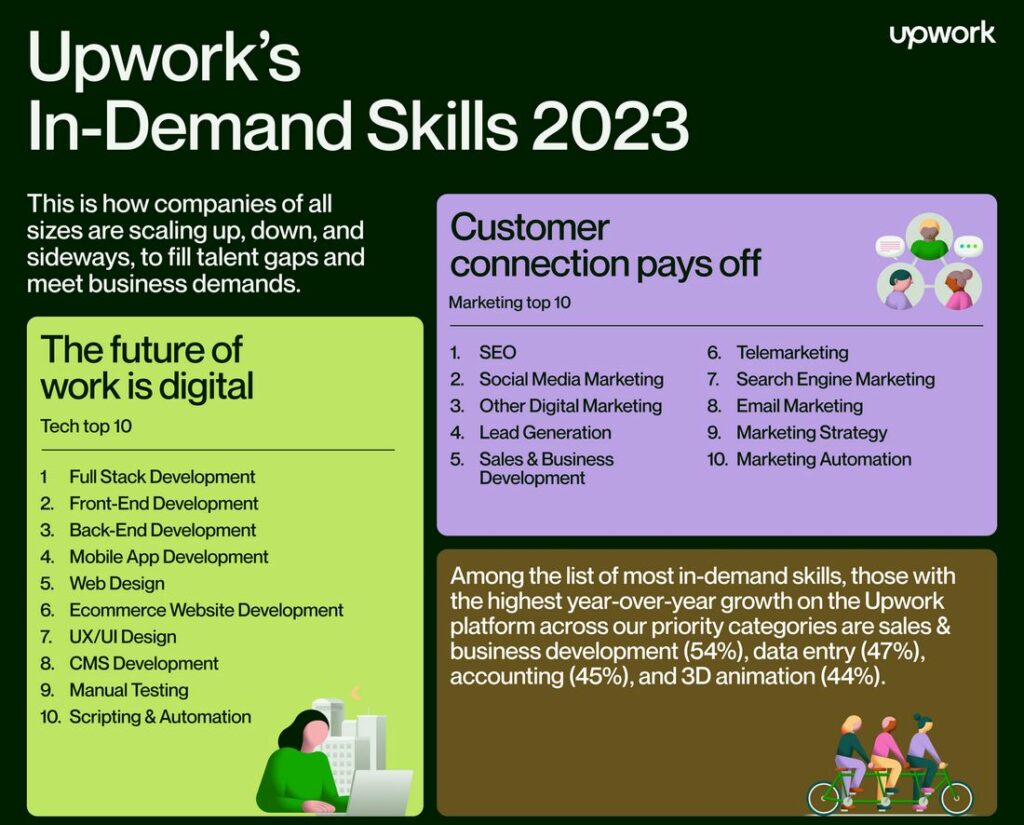 upwork

Upwork's In-Demand Skills 2023

This is how companies of all sizes are scaling up, down, and sideways, to fill talent gaps and meet business demands.

The future of work is digital

Tech top 10

1 Full Stack Development
2. Front-End Development
3. Back-End Development
4. Mobile App Development
5. Web Design
6. Ecommerce Website Development
7. UX/UI Design
8. CMS Development
9. Manual Testing
10. Scripting & Automation

Customer connection pays off

Marketing top 10

1. SEO
2. Social Media Marketing
3. Other Digital Marketing
4. Lead Generation
5. Sales & Business Development
6. Telemarketing
7. Search Engine Marketing
8. Email Marketing
9. Marketing Strategy
10. Marketing Automation

Among the list of most in-demand skills, those with the highest year-over-year growth on the Upwork platform across our priority categories are sales & business development (54%), data entry (47%), accounting (45%), and 3D animation (44%).